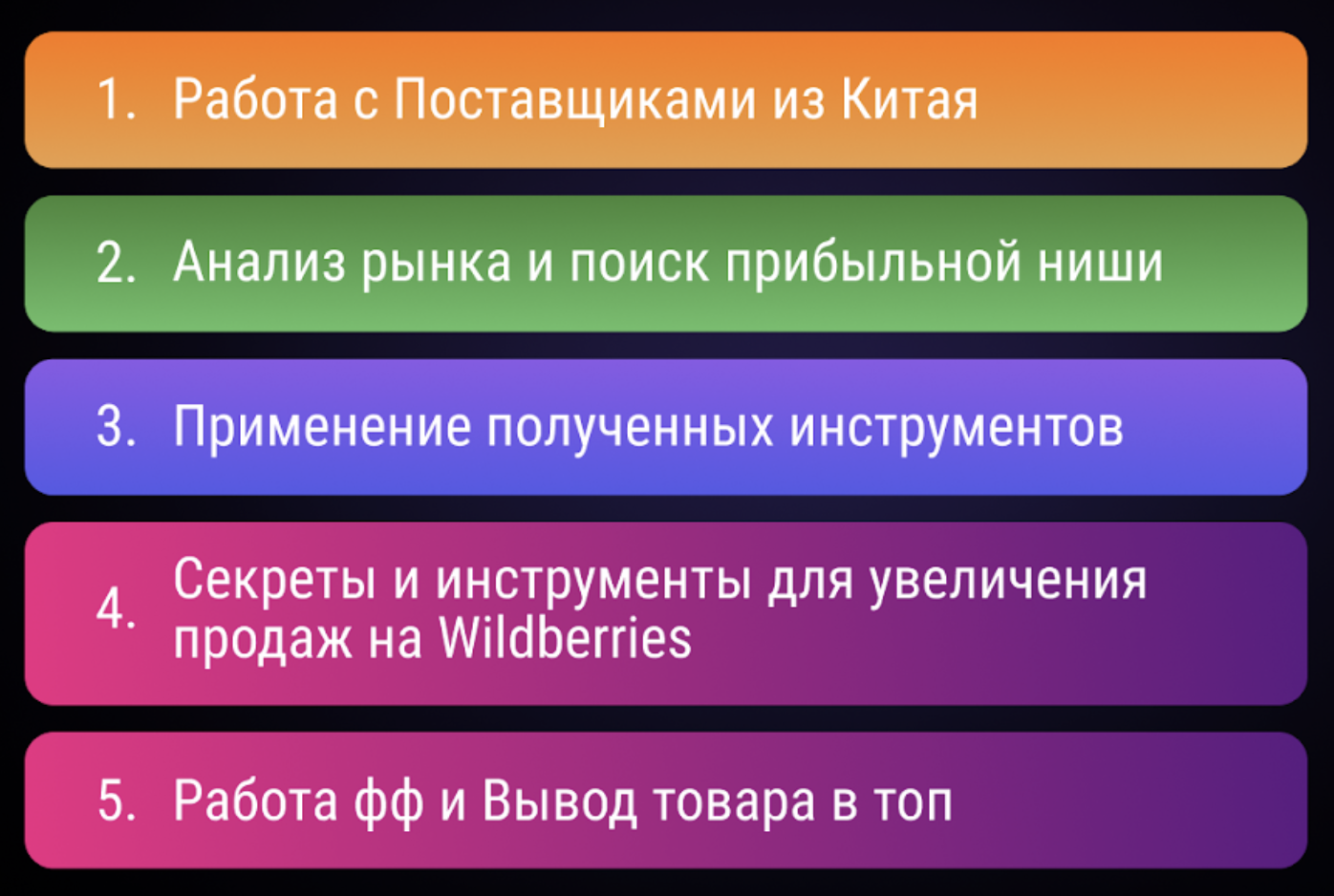 1. Работа с Поставщиками из Китая

2. Анализ рынка и поиск прибыльной ниши

3. Применение полученных инструментов

4. Секреты и инструменты для увеличения продаж на Wildberries

5. Работа фф и Вывод товара в топ